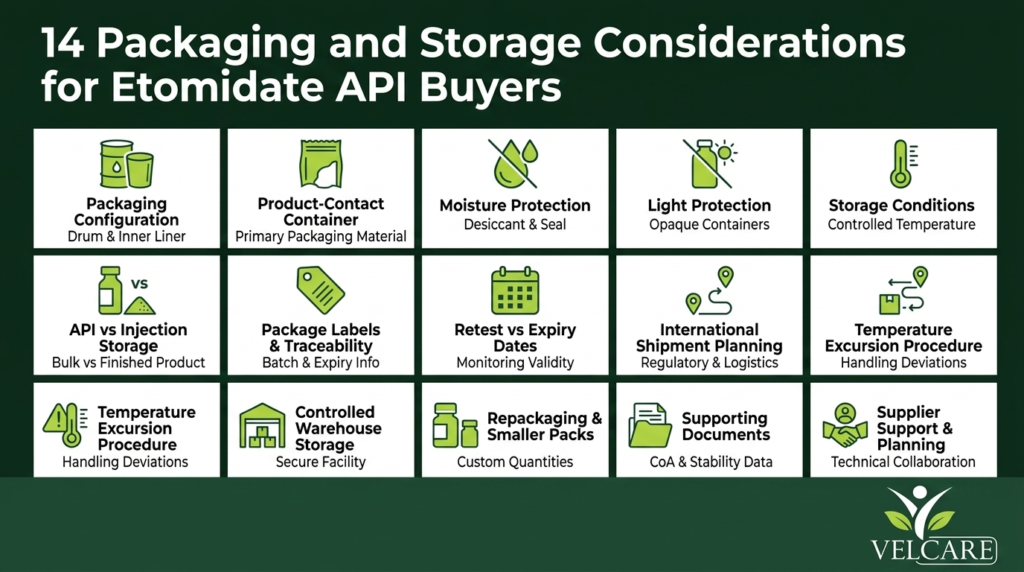 14 Packaging and Storage Considerations for Etomidate API Buyers

Packaging Configuration
Drum & Inner Liner

Product-Contact Container
Primary Packaging Material

Moisture Protection
Desiccant & Seal

Light Protection
Opaque Containers

Storage Conditions
Controlled Temperature

VS

API vs Injection Storage
Bulk vs Finished Product

Package Labels & Traceability
Batch & Expiry Info

Retest vs Expiry Dates
Monitoring Validity

International Shipment Planning
Regulatory & Logistics

Temperature Excursion Procedure
Handling Deviations

Temperature Excursion Procedure
Handling Deviations

Controlled Warehouse Storage
Secure Facility

Repackaging & Smaller Packs
Custom Quantities

Supporting Documents
CoA & Stability Data

Supplier Support & Planning
Technical Collaboration

VELCARE